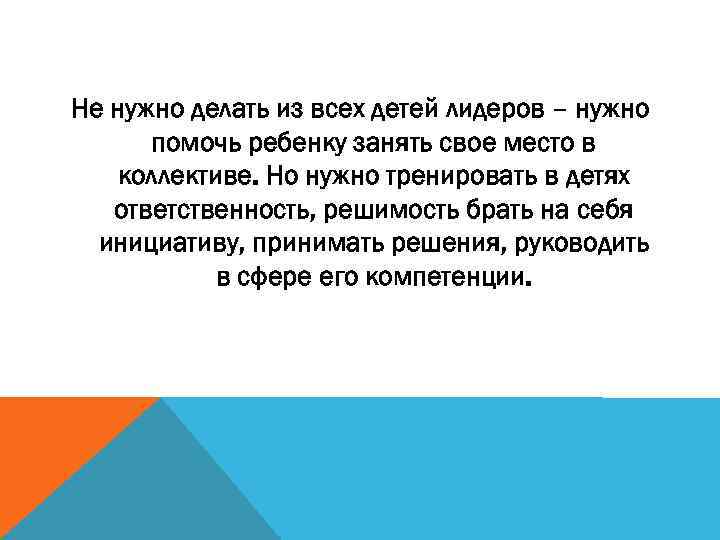 Не нужно делать из всех детей лидеров – нужно помочь ребенку занять свое место в коллективе. Но нужно тренировать в детях ответственность, решимость брать на себя инициативу, принимать решения, руководить в сфере его компетенции.